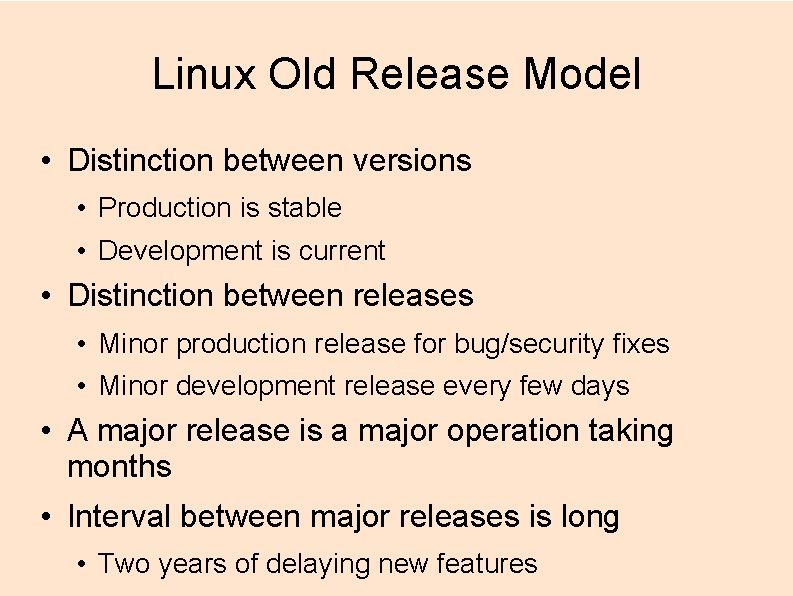 Linux Old Release Model

• Distinction between versions
  • Production is stable
  • Development is current
• Distinction between releases
  • Minor production release for bug/security fixes
  • Minor development release every few days
• A major release is a major operation taking months
• Interval between major releases is long
  • Two years of delaying new features